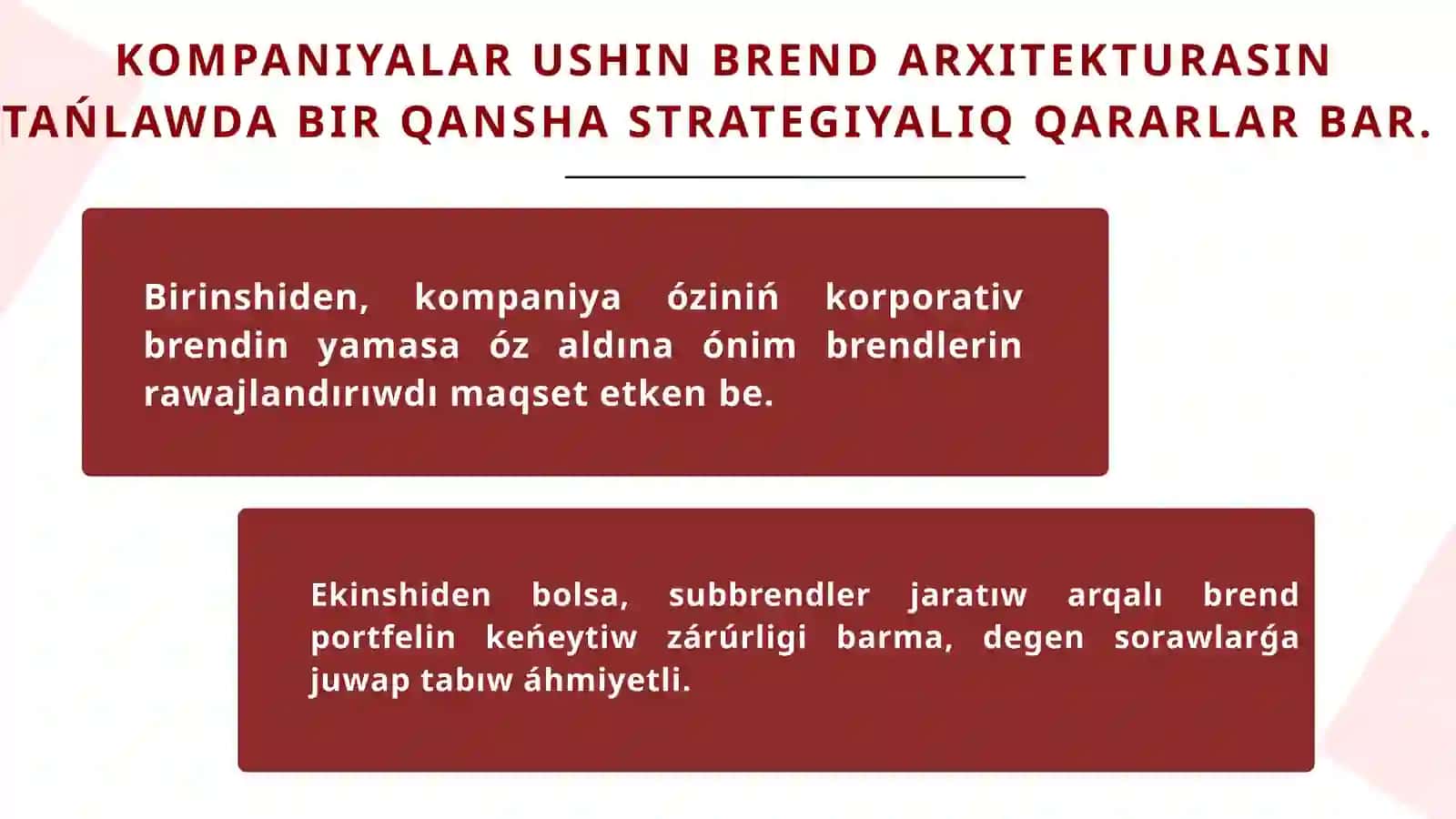 KOMPANIYALAR USHIN BREND ARXITEKTURASIN TAŃLAWDA BIR QANSHA STRATEGIYALIQ QARARLAR BAR.

Birinshiden, kompaniya óziniń korporativ brendin yamasa óz aldına ónim brendlerin rawajlandırıwdı maqset etken be.

Ekinshiden bolsa, subbrendler jaratıw arqalı brend portfelin keńeytiw zárúrligi barma, degen sorawlarǵa juwap tabıw áhmiyetli.